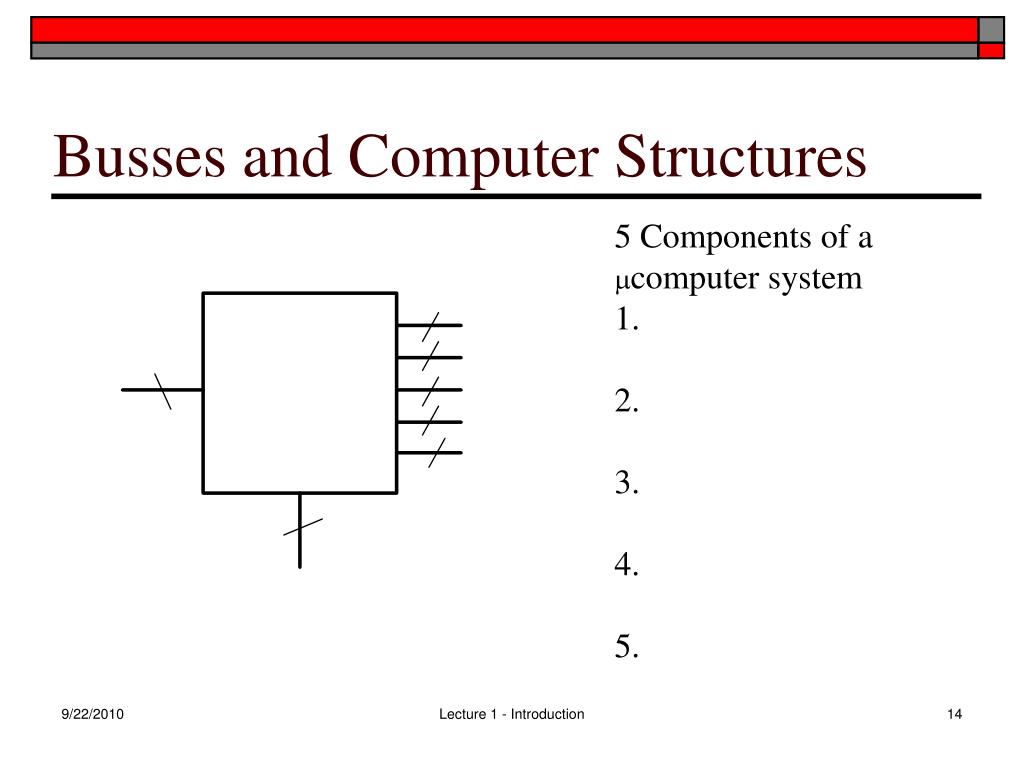 Busses and Computer Structures

5 Components of a μcomputer system
1.

2.

3.

4.

5.

9/22/2010

Lecture 1 - Introduction

14